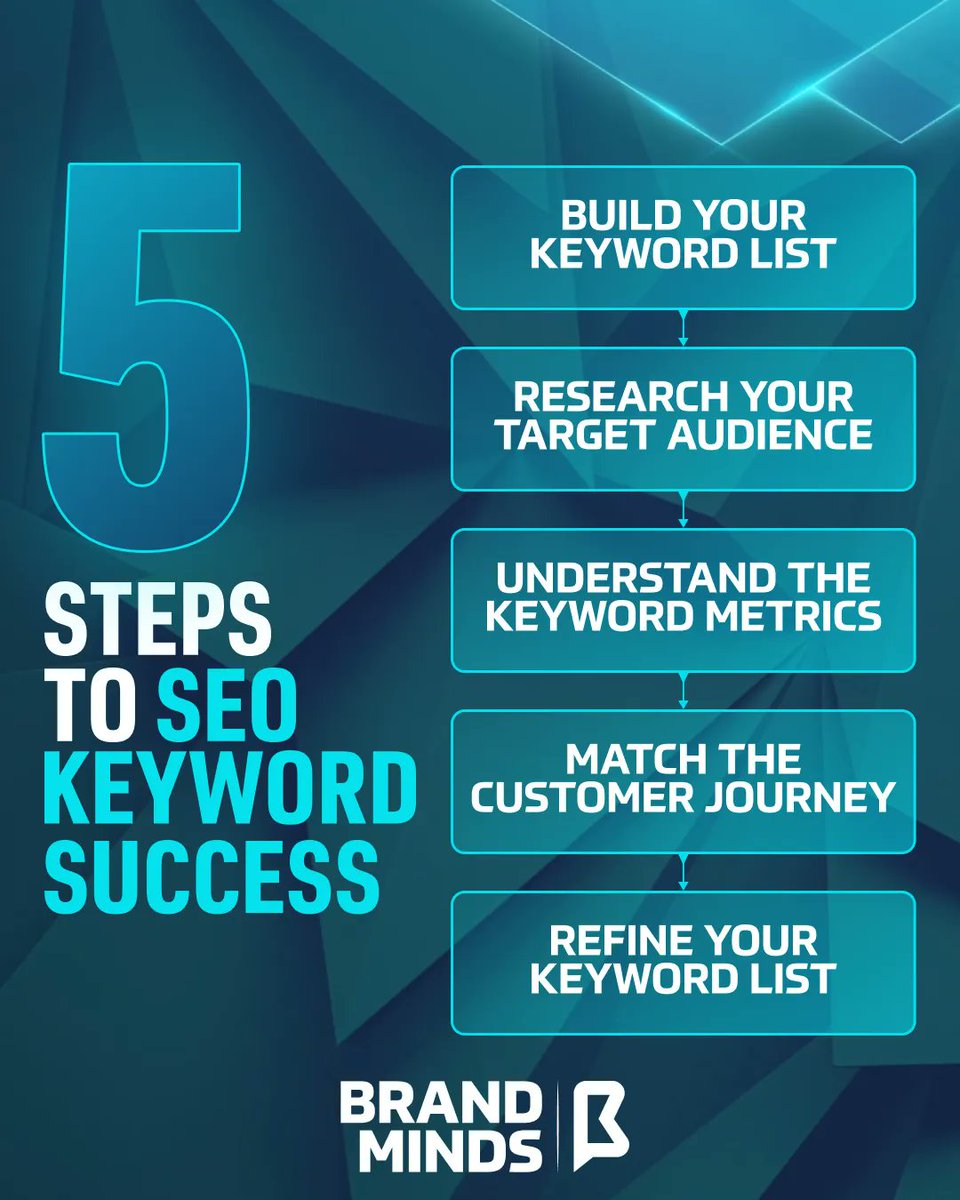 5
STEPS
TO SEO
KEYWORD
SUCCESS

BUILD YOUR KEYWORD LIST

RESEARCH YOUR TARGET AUDIENCE

UNDERSTAND THE KEYWORD METRICS

MATCH THE CUSTOMER JOURNEY

REFINE YOUR KEYWORD LIST

BRAND MINDS